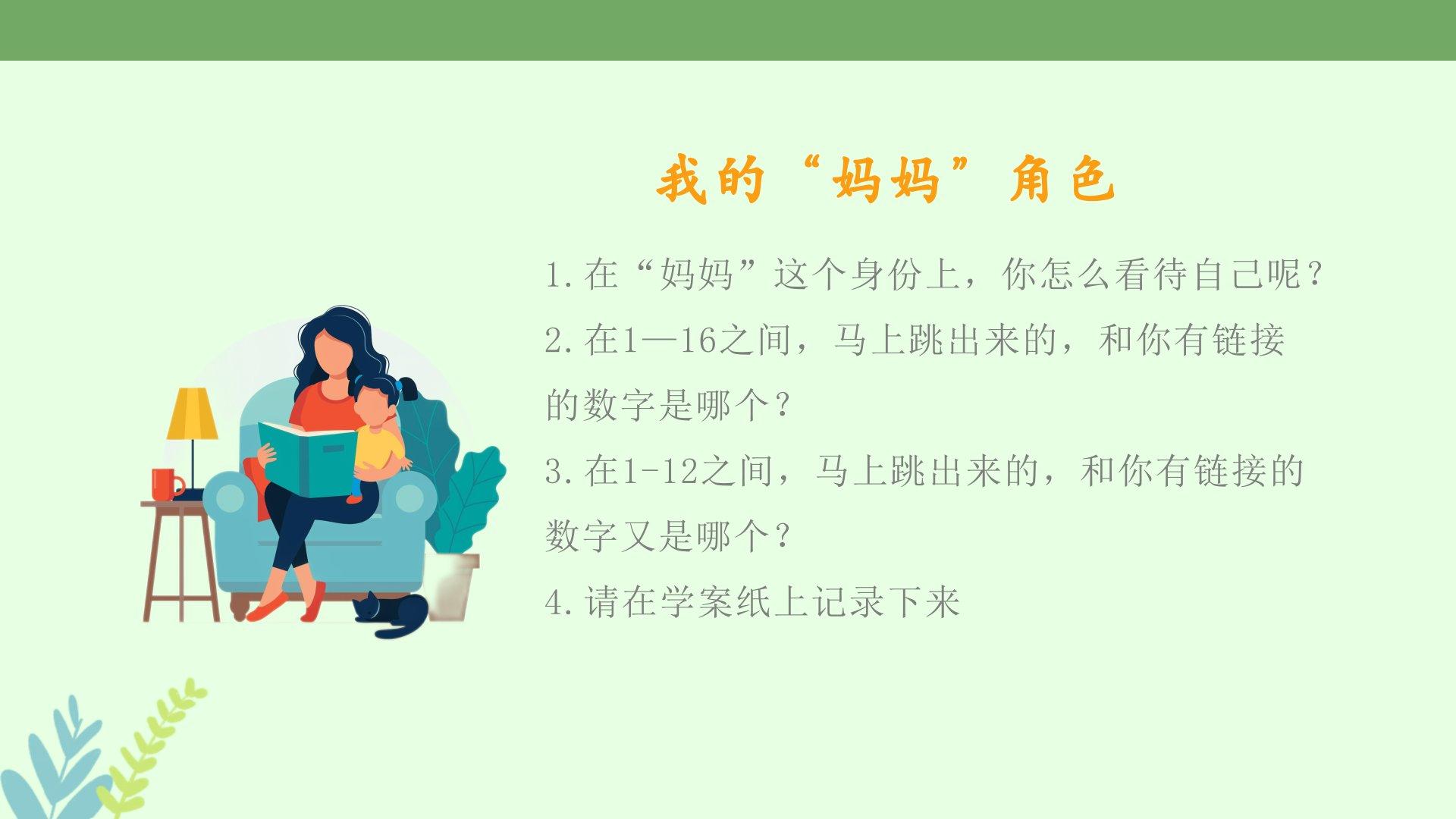 我的“妈妈”角色

1.在“妈妈”这个身份上，你怎么看待自己呢？

2.在1—16之间，马上跳出来的，和你有链接的数字是哪个？

3.在1-12之间，马上跳出来的，和你有链接的数字又是哪个？

4.请在学案纸上记录下来